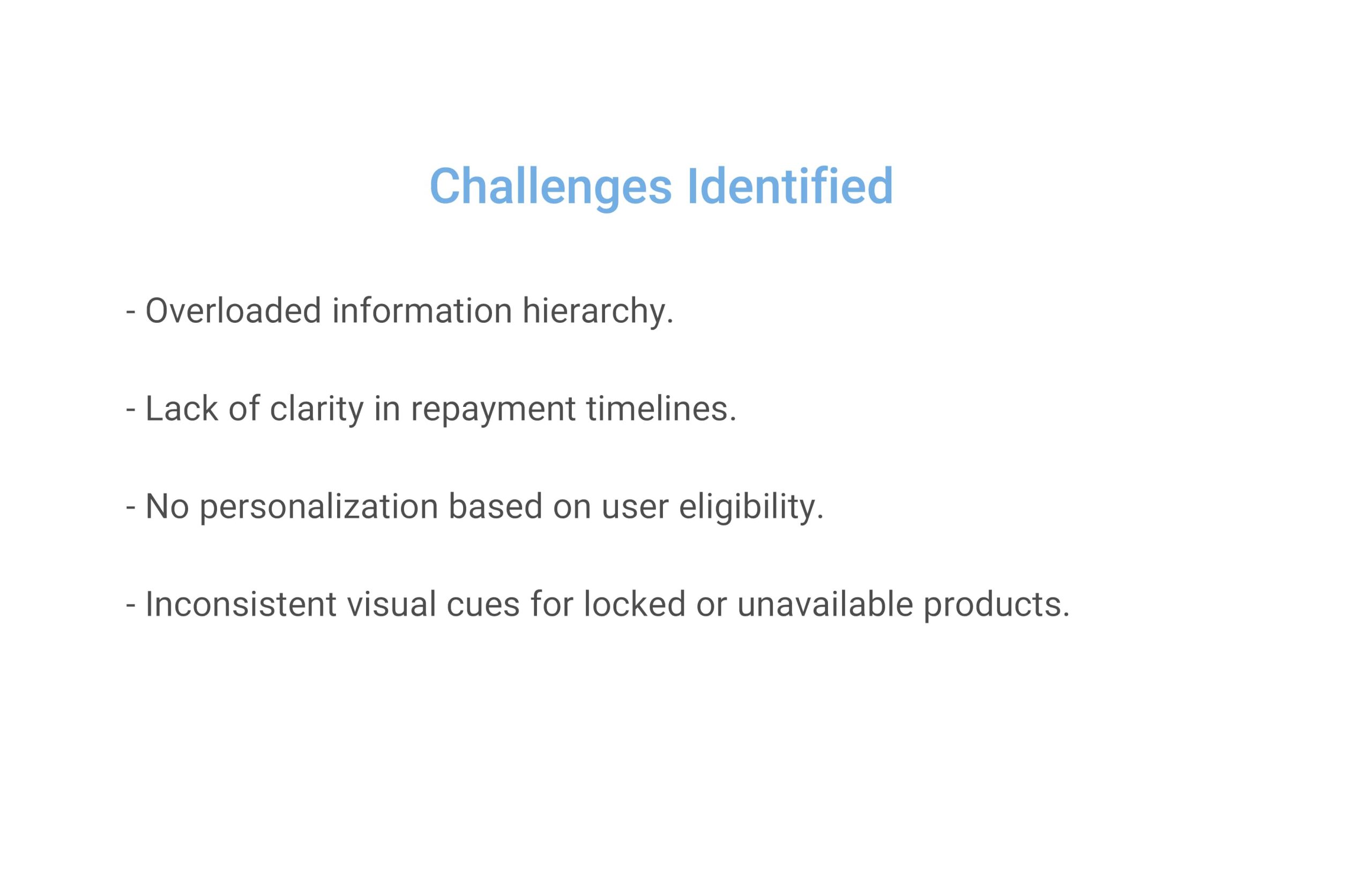 Challenges Identified

- Overloaded information hierarchy.

- Lack of clarity in repayment timelines.

- No personalization based on user eligibility.

- Inconsistent visual cues for locked or unavailable products.